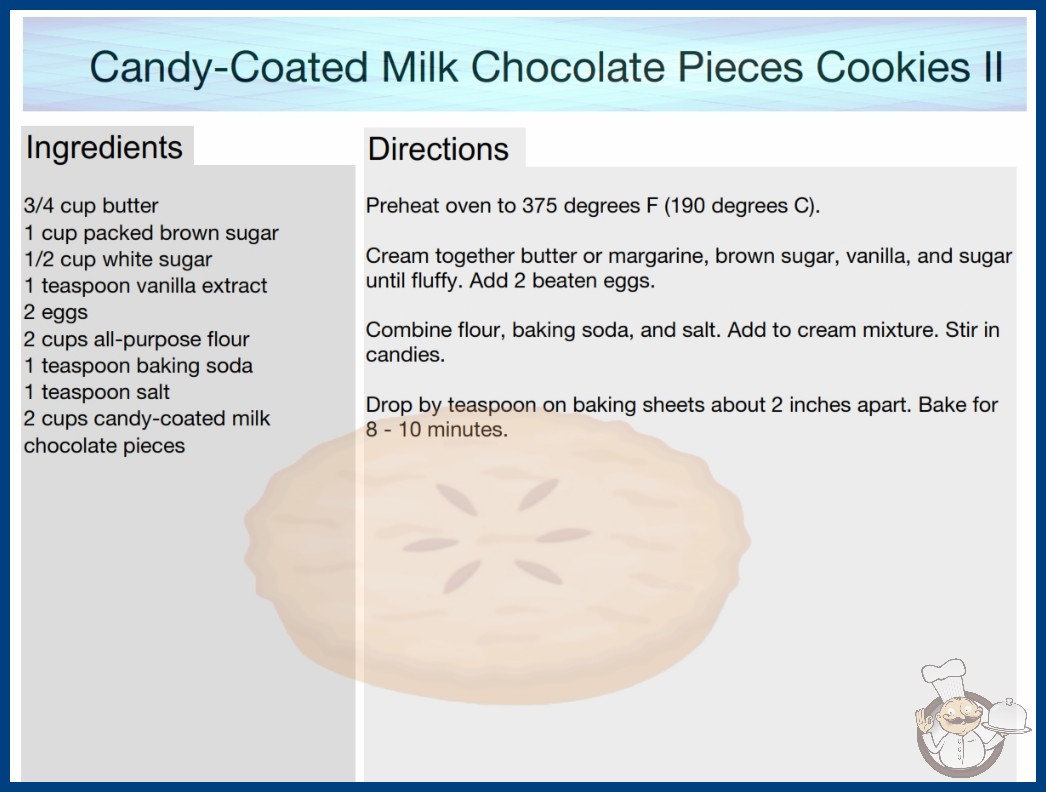 Candy-Coated Milk Chocolate Pieces Cookies II

Ingredients

3/4 cup butter
1 cup packed brown sugar
1/2 cup white sugar
1 teaspoon vanilla extract
2 eggs
2 cups all-purpose flour
1 teaspoon baking soda
1 teaspoon salt
2 cups candy-coated milk chocolate pieces

Directions

Preheat oven to 375 degrees F (190 degrees C).

Cream together butter or margarine, brown sugar, vanilla, and sugar until fluffy. Add 2 beaten eggs.

Combine flour, baking soda, and salt. Add to cream mixture. Stir in candies.

Drop by teaspoon on baking sheets about 2 inches apart. Bake for 8 - 10 minutes.